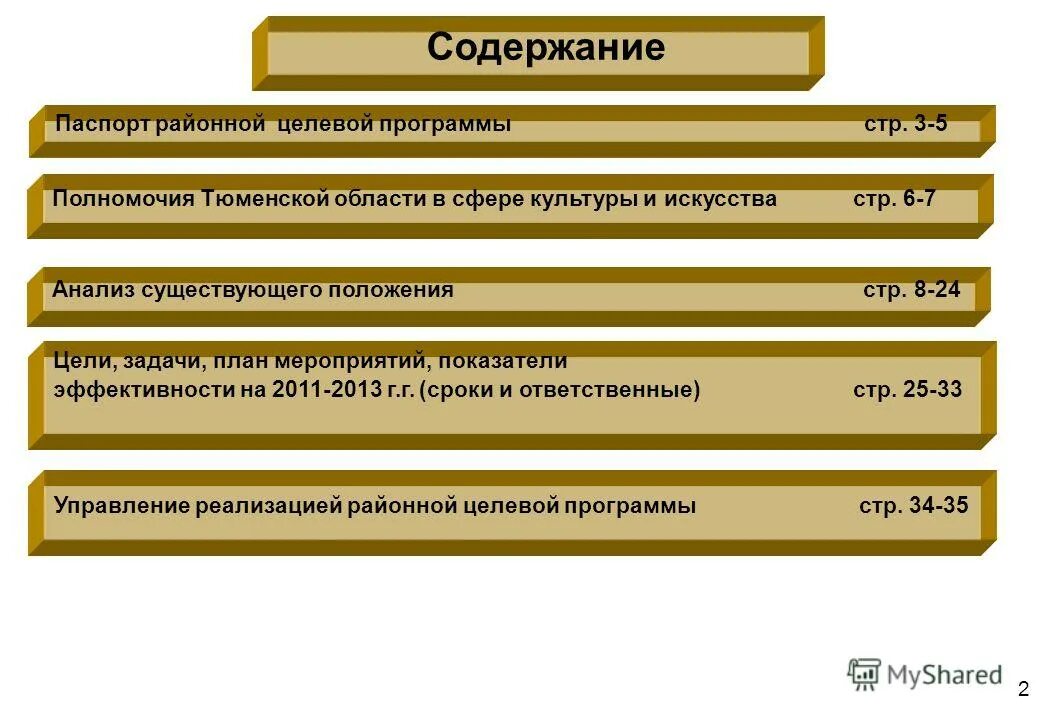 Содержание

Паспорт районной целевой программы стр. 3-5

Полномочия Тюменской области в сфере культуры и искусства стр. 6-7

Анализ существующего положения стр. 8-24

Цели, задачи, план мероприятий, показатели эффективности на 2011-2013 г.г. (сроки и ответственные) стр. 25-33

Управление реализацией районной целевой программы стр. 34-35

MyShared

2